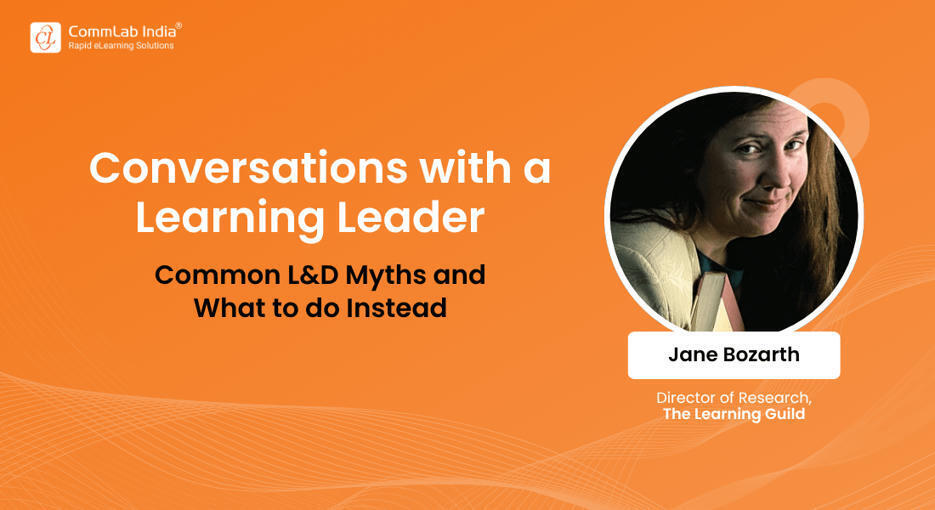 CommLab India®
Rapid eLearning Solutions

Conversations with a Learning Leader

Common L&D Myths and What to do Instead

Jane Bozarth

Director of Research,
The Learning Guild